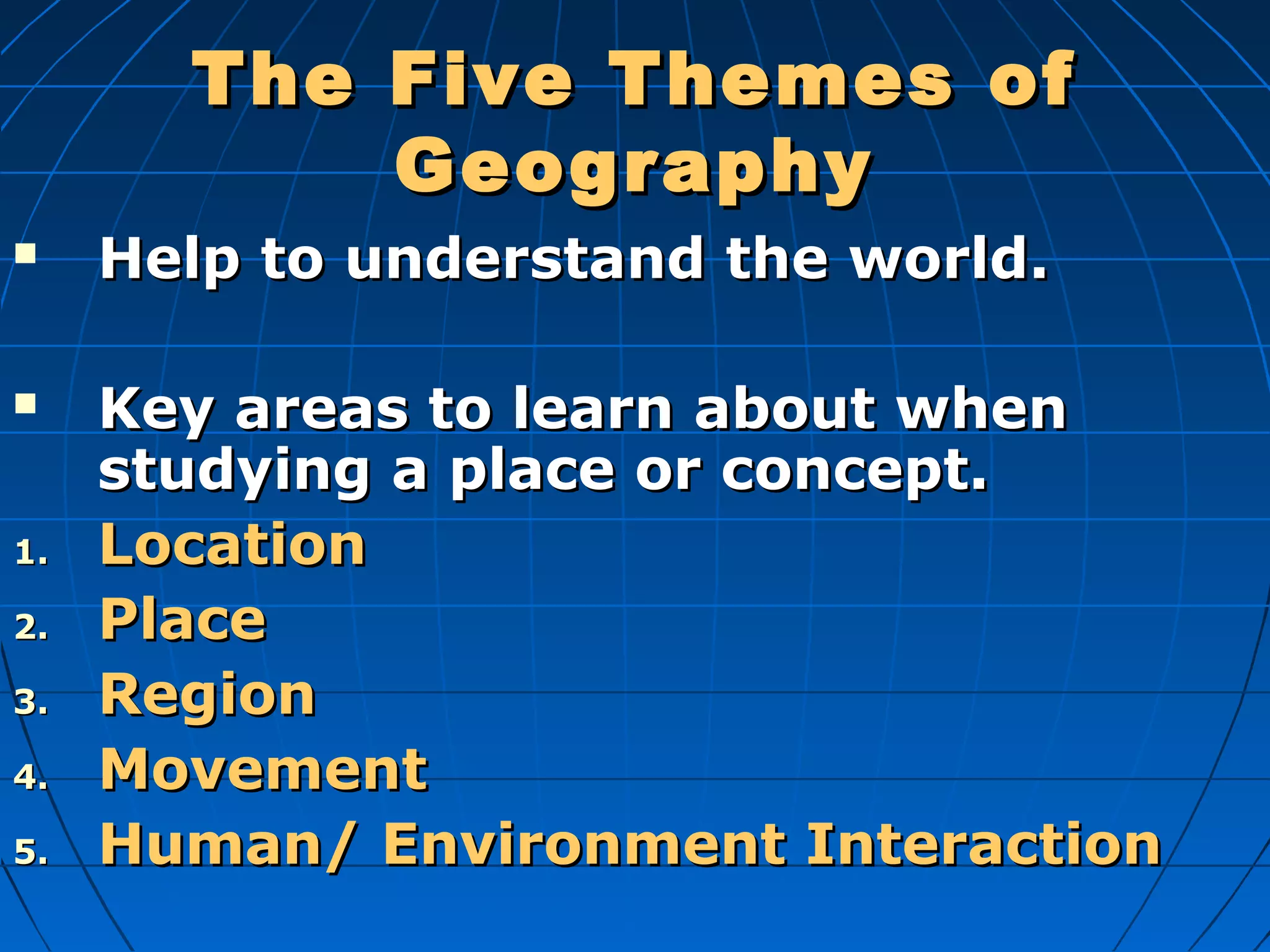 The Five Themes of Geography

▪ Help to understand the world.

▪ Key areas to learn about when studying a place or concept.

1. Location
2. Place
3. Region
4. Movement
5. Human/ Environment Interaction